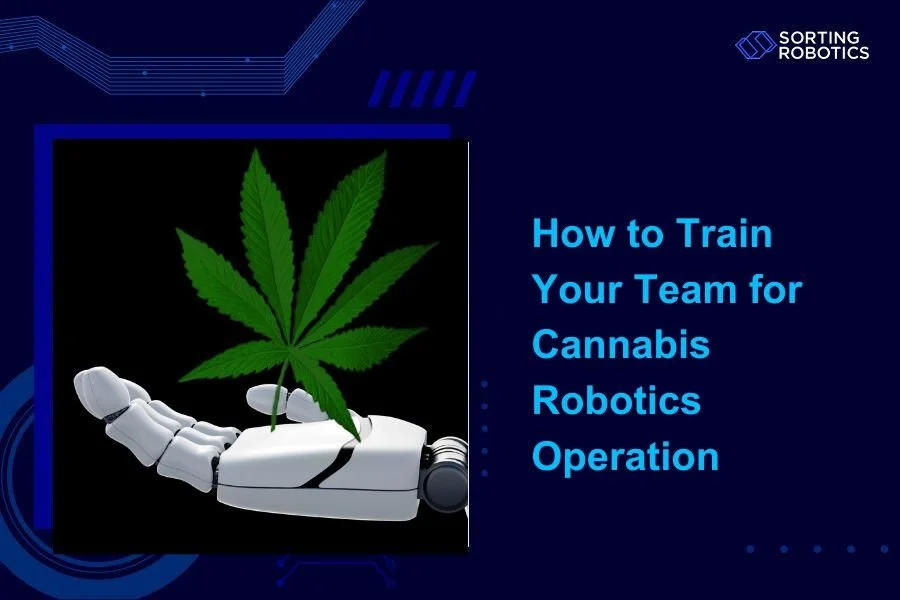 SORTING ROBOTICS

How to Train Your Team for Cannabis Robotics Operation